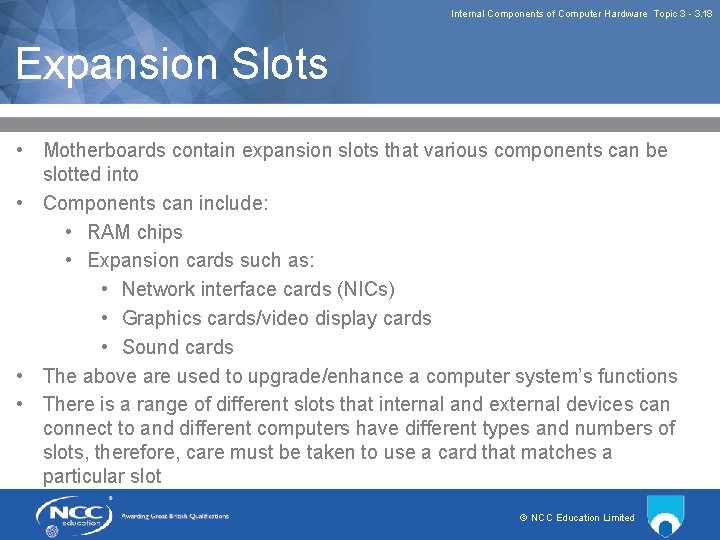 Internal Components of Computer Hardware Topic 3 - 3.18

Expansion Slots

• Motherboards contain expansion slots that various components can be slotted into
• Components can include:
• RAM chips
• Expansion cards such as:
• Network interface cards (NICs)
• Graphics cards/video display cards
• Sound cards
• The above are used to upgrade/enhance a computer system's functions
• There is a range of different slots that internal and external devices can connect to and different computers have different types and numbers of slots, therefore, care must be taken to use a card that matches a particular slot

NCC education

Awarding Great British Qualifications

© NCC Education Limited